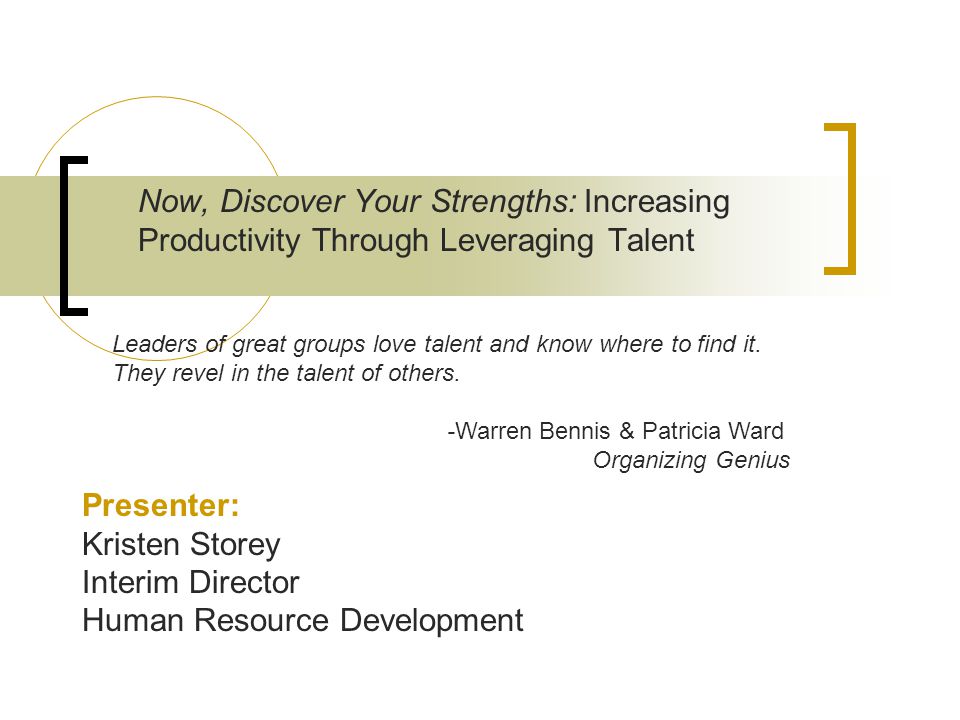 Now, Discover Your Strengths: Increasing Productivity Through Leveraging Talent

Leaders of great groups love talent and know where to find it. They revel in the talent of others.

-Warren Bennis & Patricia Ward
Organizing Genius

Presenter:
Kristen Storey
Interim Director
Human Resource Development